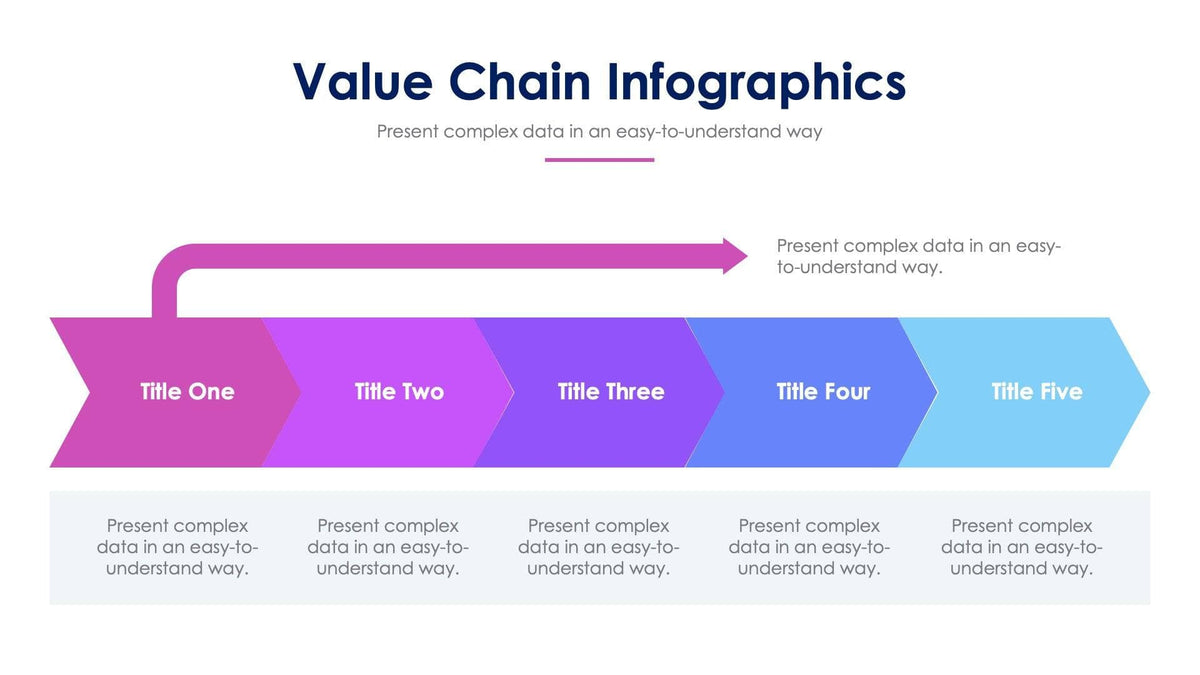 Value Chain Infographics

Present complex data in an easy-to-understand way

Present complex data in an easy-to-understand way.

Title One

Title Two

Title Three

Title Four

Title Five

Present complex data in an easy-to-understand way.

Present complex data in an easy-to-understand way.

Present complex data in an easy-to-understand way.

Present complex data in an easy-to-understand way.

Present complex data in an easy-to-understand way.